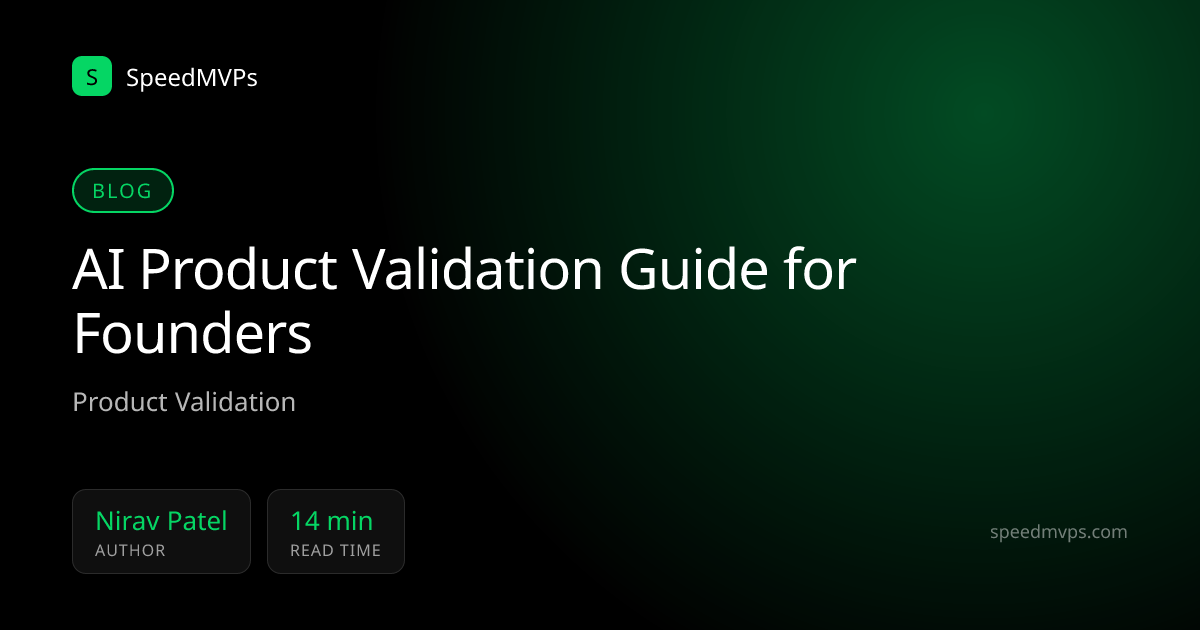 S SpeedMVPs

BLOG

AI Product Validation Guide for Founders

Product Validation

Nirav Patel
AUTHOR

14 min
READ TIME

speedmvps.com